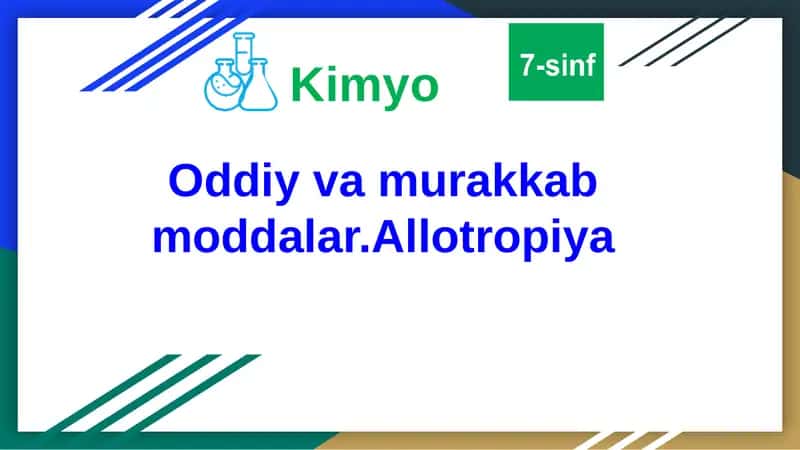 Kimyo

7-sinf

Oddiy va murakkab moddalar.Allotropiya